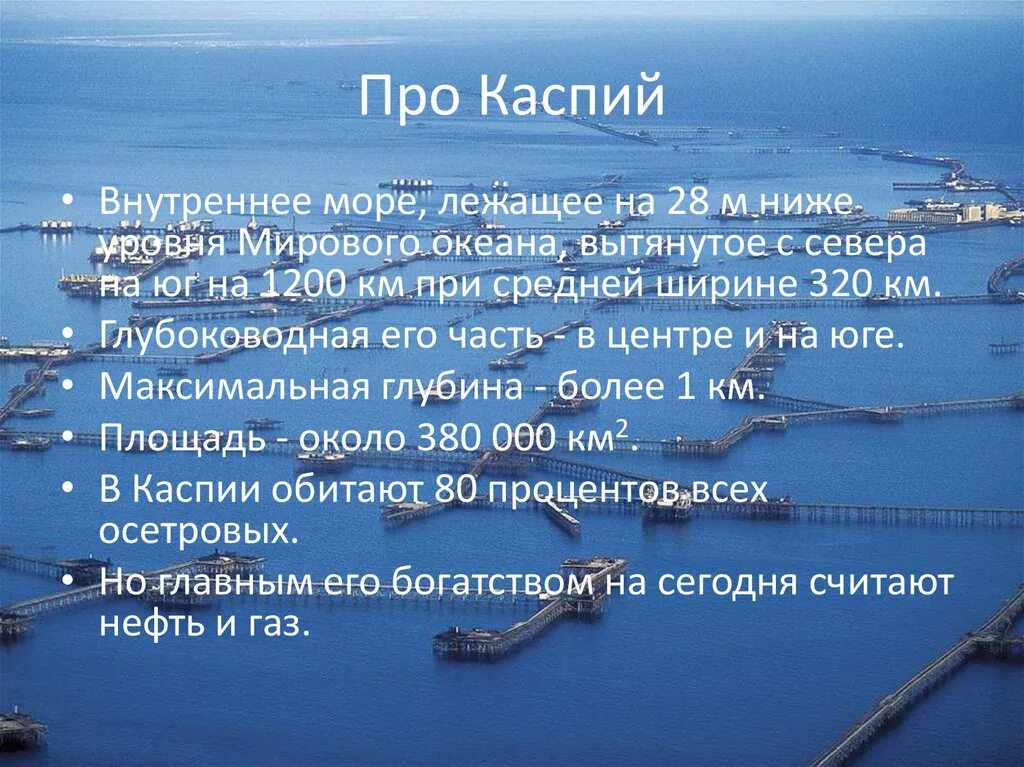 Про Каспий

• Внутреннее море, лежащее на 28 м ниже уровня Мирового океана, вытянутое с севера на юг на 1200 км при средней ширине 320 км.
• Глубоководная его часть - в центре и на юге.
• Максимальная глубина - более 1 км.
• Площадь - около 380 000 км$^2$.
• В Каспии обитают 80 процентов всех осетровых.
• Но главным его богатством на сегодня считают нефть и газ.